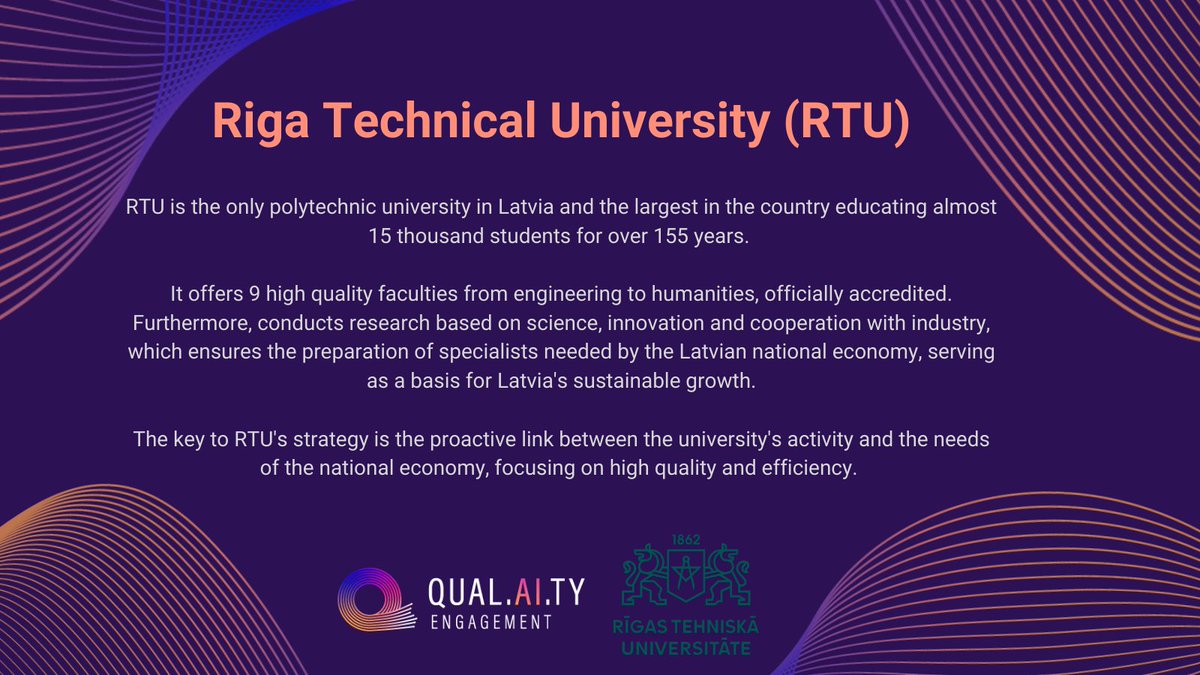 Riga Technical University (RTU)

RTU is the only polytechnic university in Latvia and the largest in the country educating almost 15 thousand students for over 155 years.

It offers 9 high quality faculties from engineering to humanities, officially accredited. Furthermore, conducts research based on science, innovation and cooperation with industry, which ensures the preparation of specialists needed by the Latvian national economy, serving as a basis for Latvia's sustainable growth.

The key to RTU's strategy is the proactive link between the university's activity and the needs of the national economy, focusing on high quality and efficiency.

QUAL.AI.TY
ENGAGEMENT

1862
RĪGAS TEHNISKĀ UNIVERSITĀTE